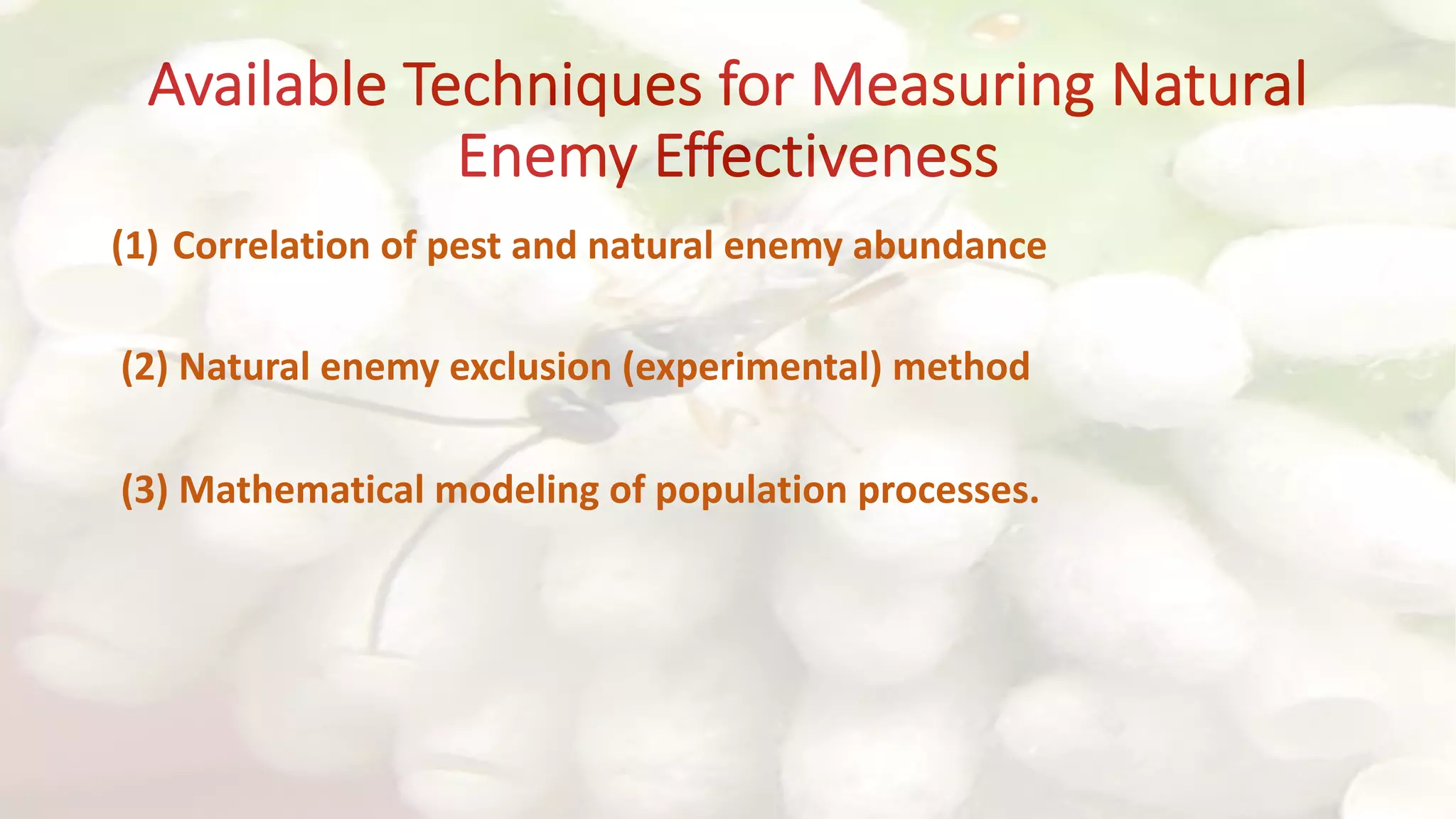 Available Techniques for Measuring Natural Enemy Effectiveness

(1) Correlation of pest and natural enemy abundance

(2) Natural enemy exclusion (experimental) method

(3) Mathematical modeling of population processes.